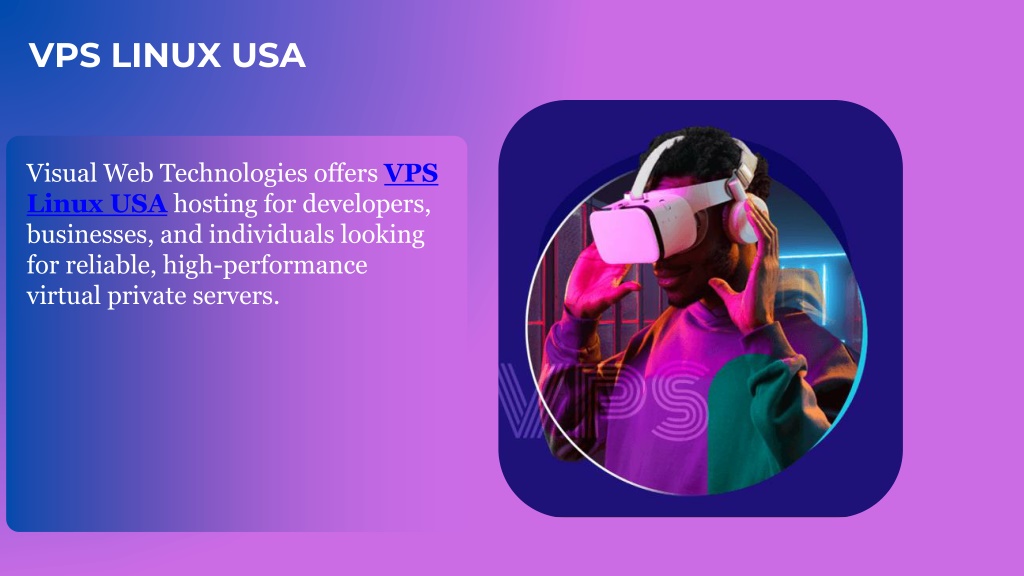 VPS LINUX USA

Visual Web Technologies offers VPS Linux USA hosting for developers, businesses, and individuals looking for reliable, high-performance virtual private servers.

VPS